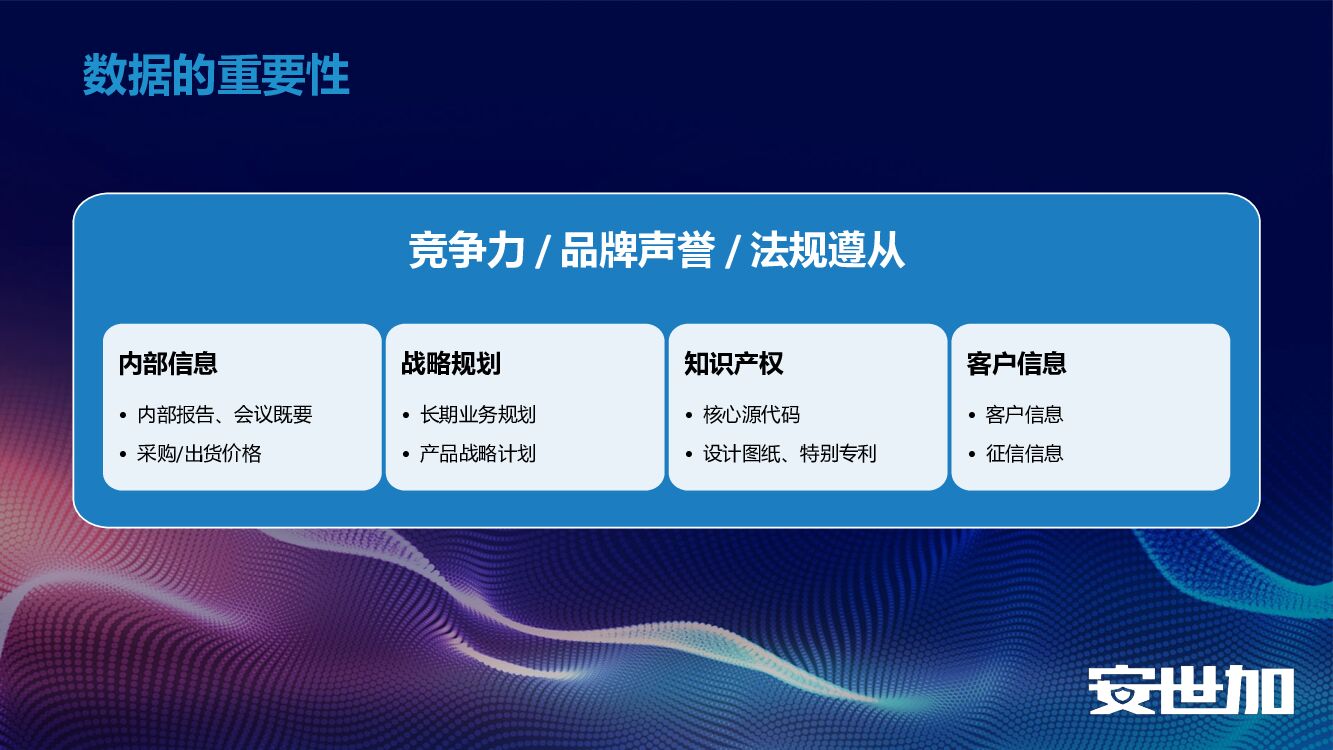 数据的重要性

竞争力 / 品牌声誉 / 法规遵从

内部信息
• 内部报告、会议既要
• 采购/出货价格

战略规划
• 长期业务规划
• 产品战略计划

知识产权
• 核心源代码
• 设计图纸、特别专利

客户信息
• 客户信息
• 征信信息

安世加